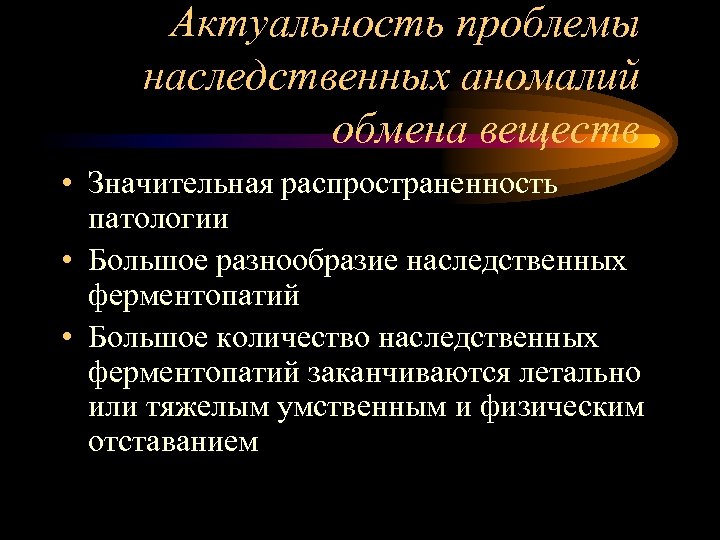 Актуальность проблемы наследственных аномалий обмена веществ

• Значительная распространенность патологии
• Большое разнообразие наследственных ферментопатий
• Большое количество наследственных ферментопатий заканчиваются летально или тяжелым умственным и физическим отставанием